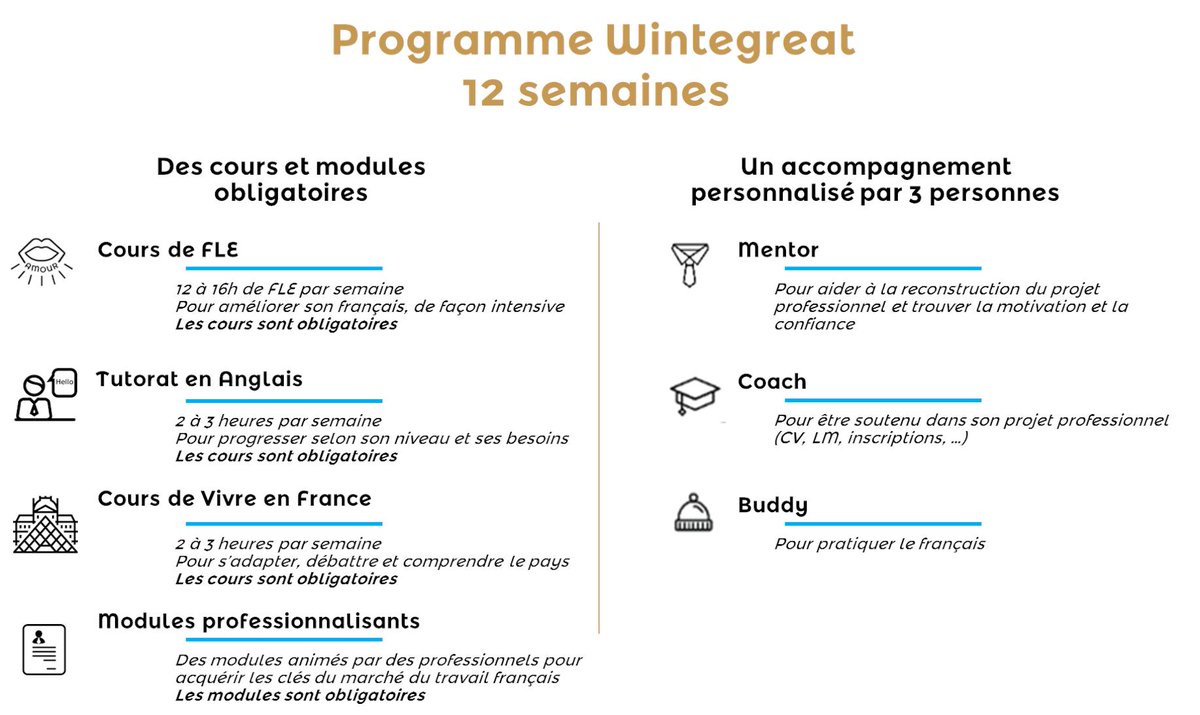 Programme Wintegreat
12 semaines

Des cours et modules obligatoires

amour

Cours de FLE

12 à 16h de FLE par semaine
Pour améliorer son français, de façon intensive
Les cours sont obligatoires

Hello

Tutorat en Anglais

2 à 3 heures par semaine
Pour progresser selon son niveau et ses besoins
Les cours sont obligatoires

Cours de Vivre en France

2 à 3 heures par semaine
Pour s'adapter, débattre et comprendre le pays
Les cours sont obligatoires

Modules professionnalisants

Des modules animés par des professionnels pour acquérir les clés du marché du travail français
Les modules sont obligatoires

Un accompagnement personnalisé par 3 personnes

Mentor

Pour aider à la reconstruction du projet professionnel et trouver la motivation et la confiance

Coach

Pour être soutenu dans son projet professionnel (CV, LM, inscriptions, ...)

Buddy

Pour pratiquer le français